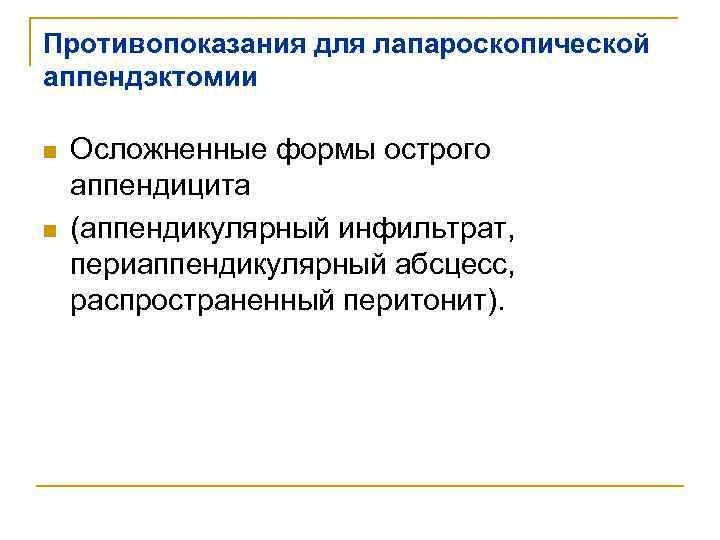 Противопоказания для лапароскопической аппендэктомии

Осложненные формы острого аппендицита

(аппендикулярный инфильтрат, периаппендикулярный абсцесс, распространенный перитонит).